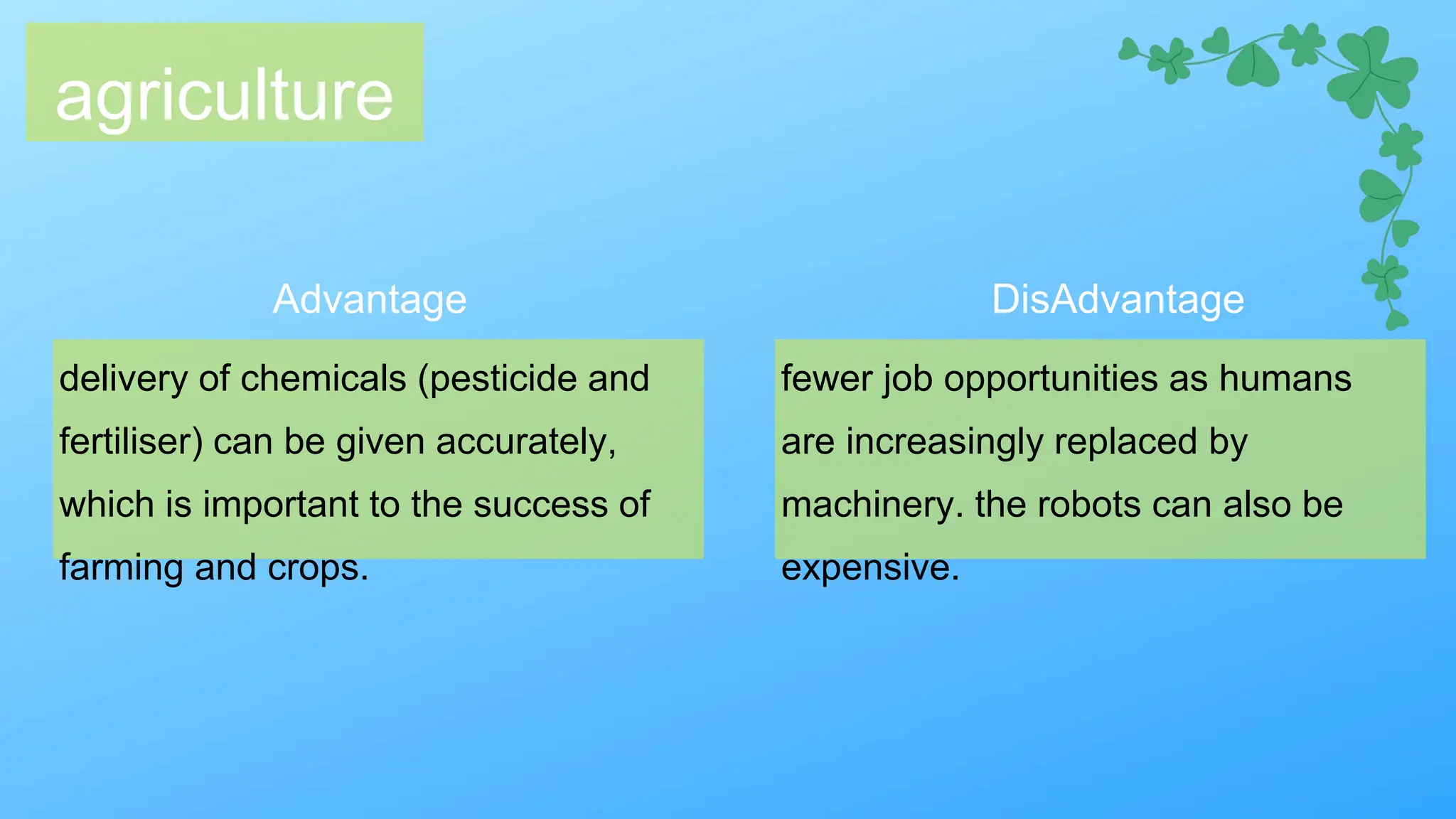 agriculture

Advantage

delivery of chemicals (pesticide and fertiliser) can be given accurately, which is important to the success of farming and crops.

DisAdvantage

fewer job opportunities as humans are increasingly replaced by machinery. the robots can also be expensive.